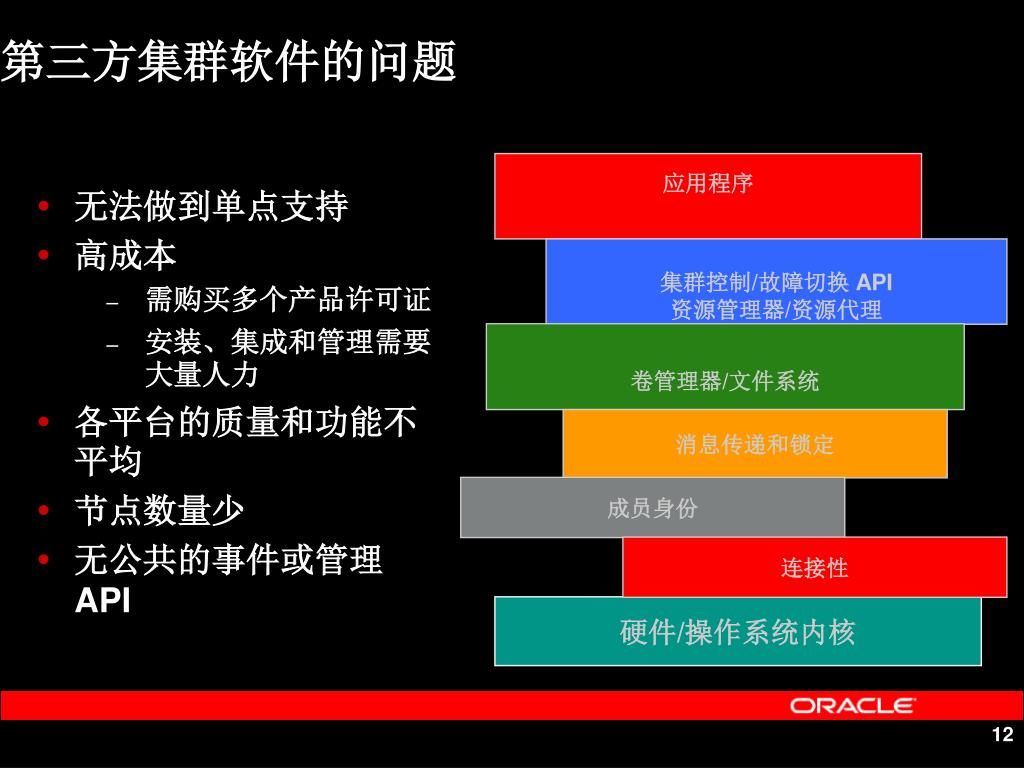 第三方集群软件的问题

• 无法做到单点支持
• 高成本
  – 需购买多个产品许可证
  – 安装、集成和管理需要大量人力
• 各平台的质量和功能不平均
• 节点数量少
• 无公共的事件或管理 API

应用程序

集群控制/故障切换 API
资源管理器/资源代理

卷管理器/文件系统

消息传递和锁定

成员身份

连接性

硬件/操作系统内核

ORACLE

12